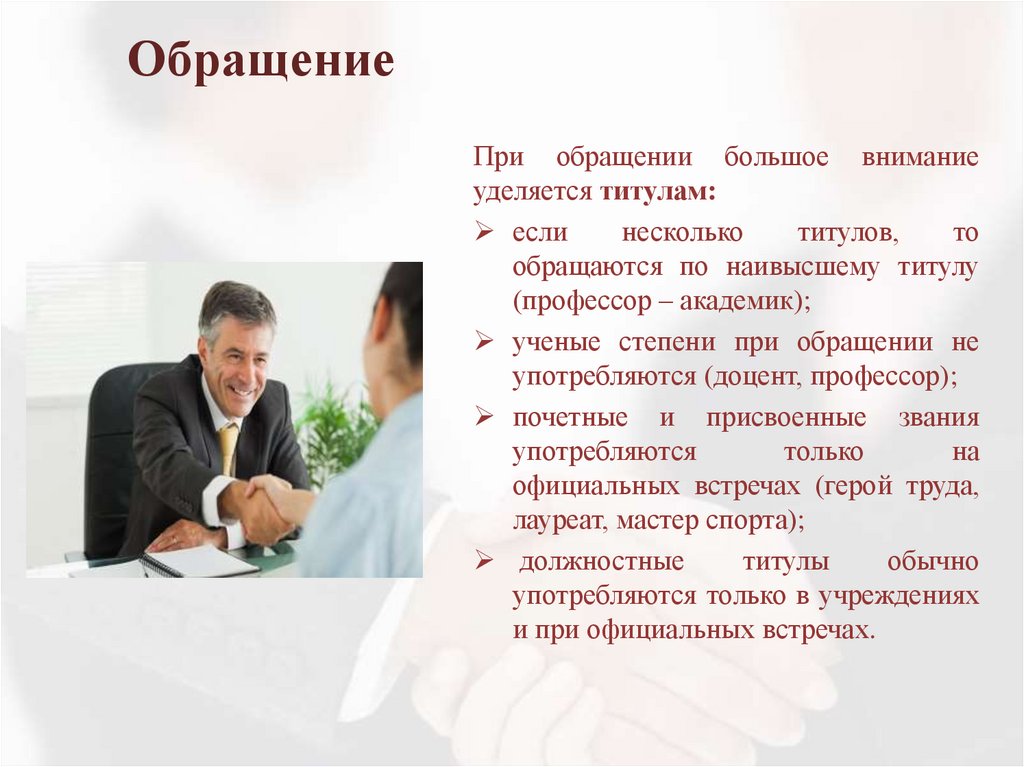 Обращение

При обращении большое внимание уделяется титулам:

➢ если несколько титулов, то обращаются по наивысшему титулу (профессор – академик);

➢ ученые степени при обращении не употребляются (доцент, профессор);

➢ почетные и присвоенные звания употребляются только на официальных встречах (герой труда, лауреат, мастер спорта);

➢ должностные титулы обычно употребляются только в учреждениях и при официальных встречах.